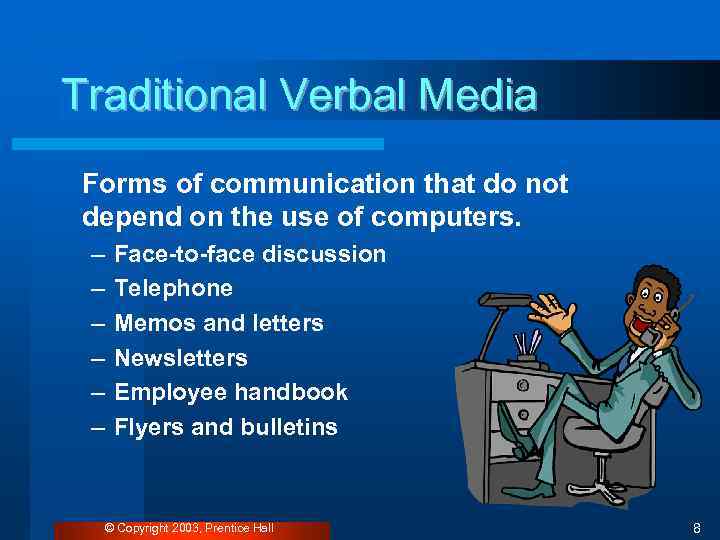 Traditional Verbal Media

Forms of communication that do not depend on the use of computers.

– Face-to-face discussion
– Telephone
– Memos and letters
– Newsletters
– Employee handbook
– Flyers and bulletins

© Copyright 2003, Prentice Hall

8